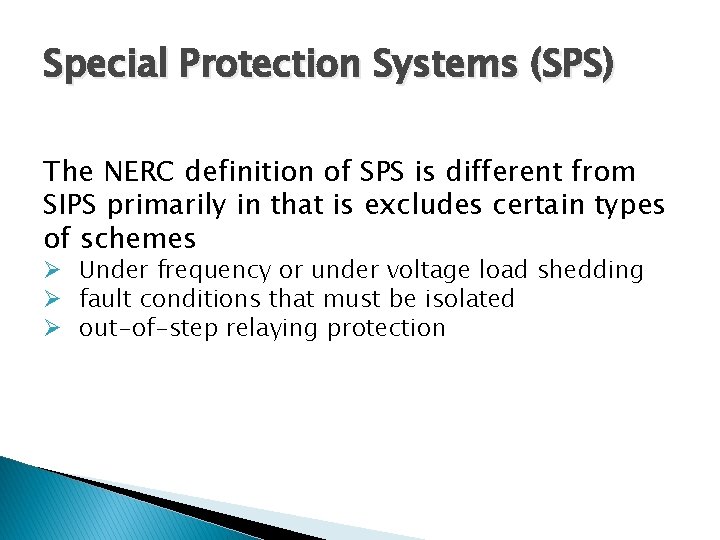 Special Protection Systems (SPS)

The NERC definition of SPS is different from SIPS primarily in that is excludes certain types of schemes
➢ Under frequency or under voltage load shedding
➢ fault conditions that must be isolated
➢ out-of-step relaying protection